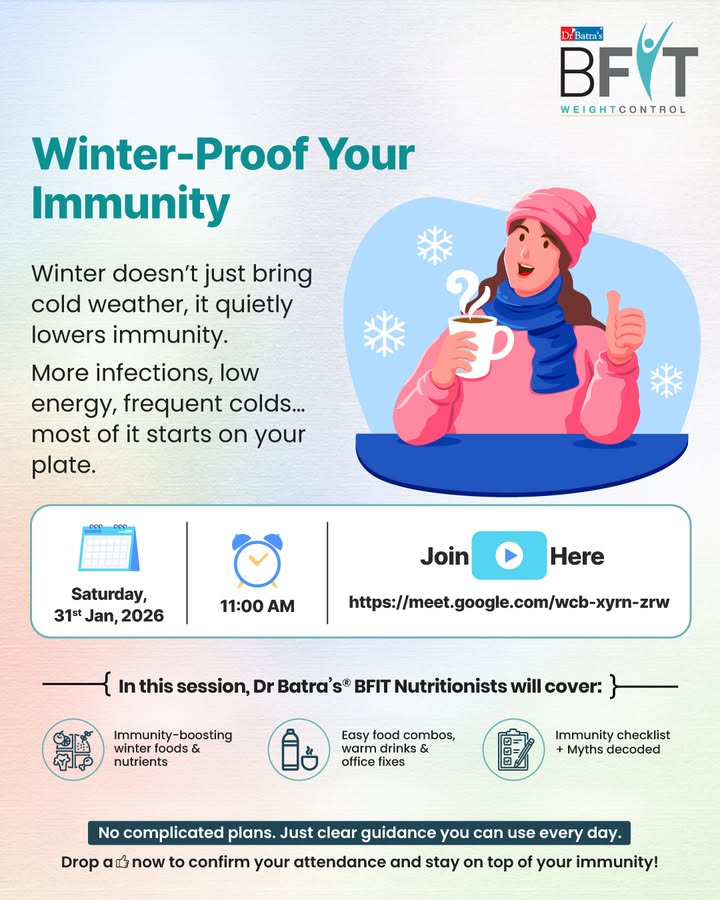 Dr Batra's
BFIT
WEIGHTCONTROL

Winter-Proof Your Immunity

Winter doesn't just bring cold weather, it quietly lowers immunity.

More infections, low energy, frequent colds... most of it starts on your plate.

Saturday, 31st Jan, 2026

11:00 AM

Join Here
https://meet.google.com/wcb-xyrn-zrw

In this session, Dr Batra's® BFIT Nutritionists will cover:

Immunity-boosting winter foods & nutrients

Easy food combos, warm drinks & office fixes

Immunity checklist + Myths decoded

No complicated plans. Just clear guidance you can use every day.

Drop a 👍 now to confirm your attendance and stay on top of your immunity!